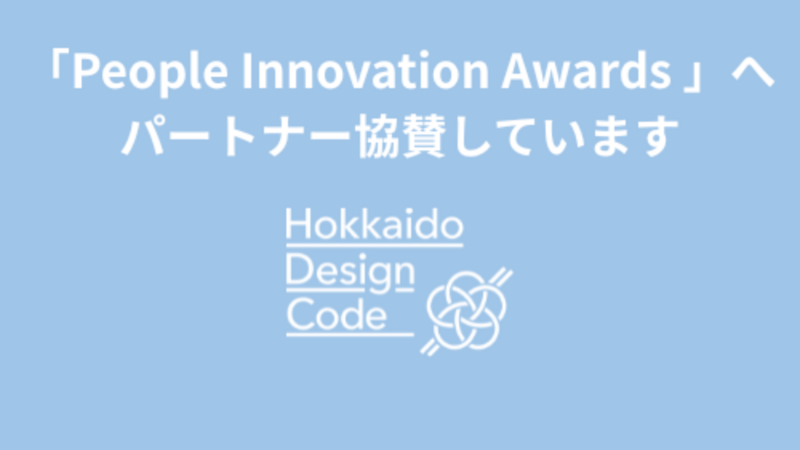 「People Innovation Awards 」へ パートナー協賛しています

Hokkaido
Design
Code